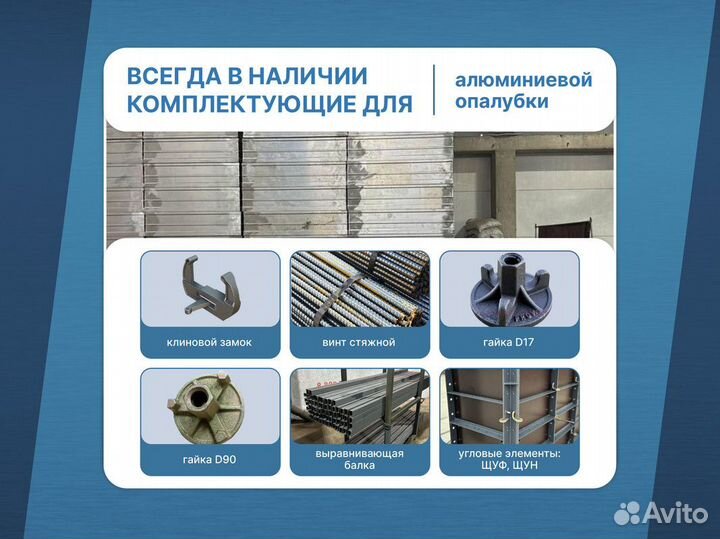 ВСЕГДА В НАЛИЧИИ КОМПЛЕКТУЮЩИЕ ДЛЯ

алюминиевой опалубки

клиновой замок

винт стяжной

гайка D17

гайка D90

выравнивающая балка

угловые элементы: ЩУФ, ЩУН

Avito